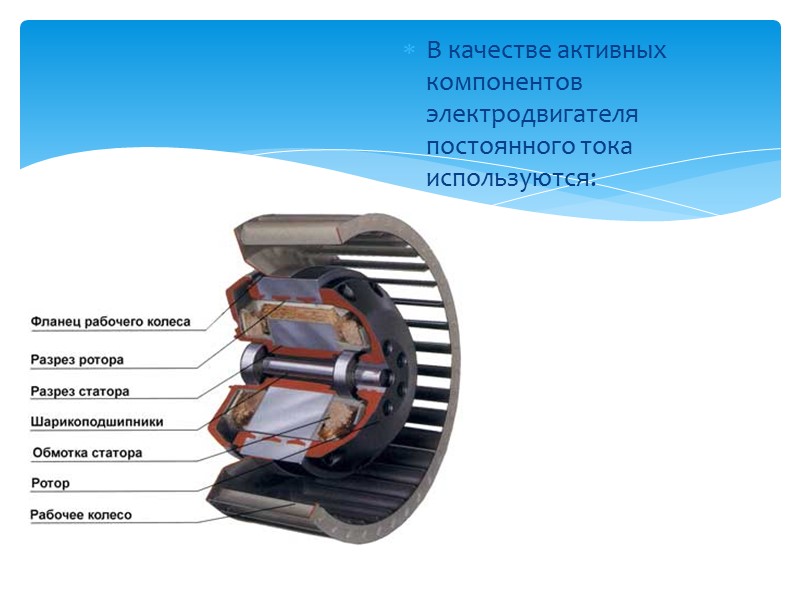 В качестве активных компонентов электродвигателя постоянного тока используются:

Фланец рабочего колеса
Разрез ротора
Разрез статора
Шарикоподшипники
Обмотка статора
Ротор
Рабочее колесо